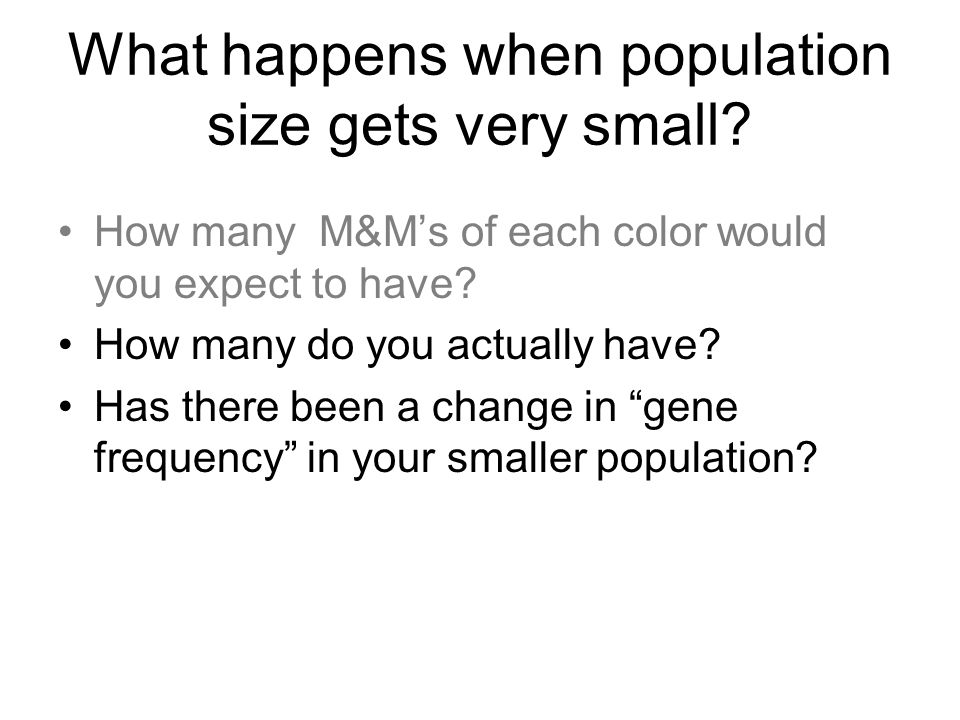 What happens when population size gets very small?

• How many M&M's of each color would you expect to have?
• How many do you actually have?
• Has there been a change in "gene frequency" in your smaller population?